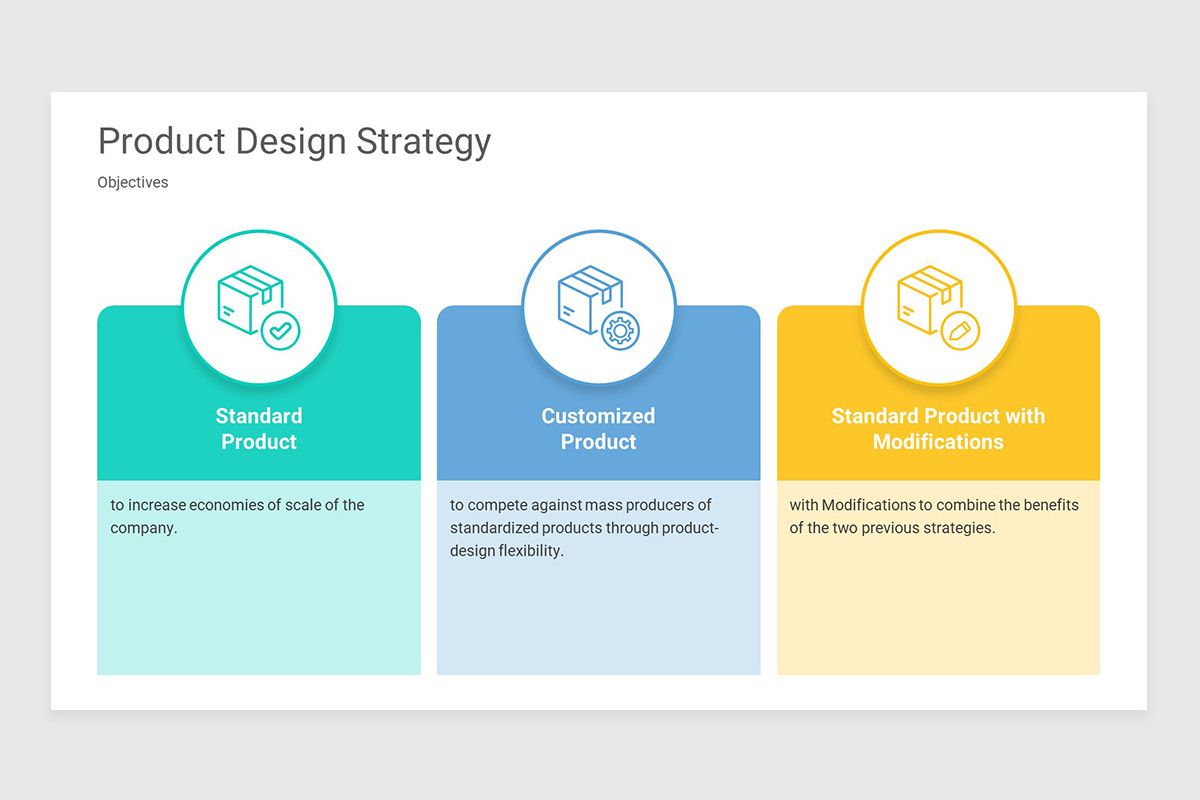 Product Design Strategy

Objectives

Standard Product

to increase economies of scale of the company.

Customized Product

to compete against mass producers of standardized products through product-design flexibility.

Standard Product with Modifications

with Modifications to combine the benefits of the two previous strategies.